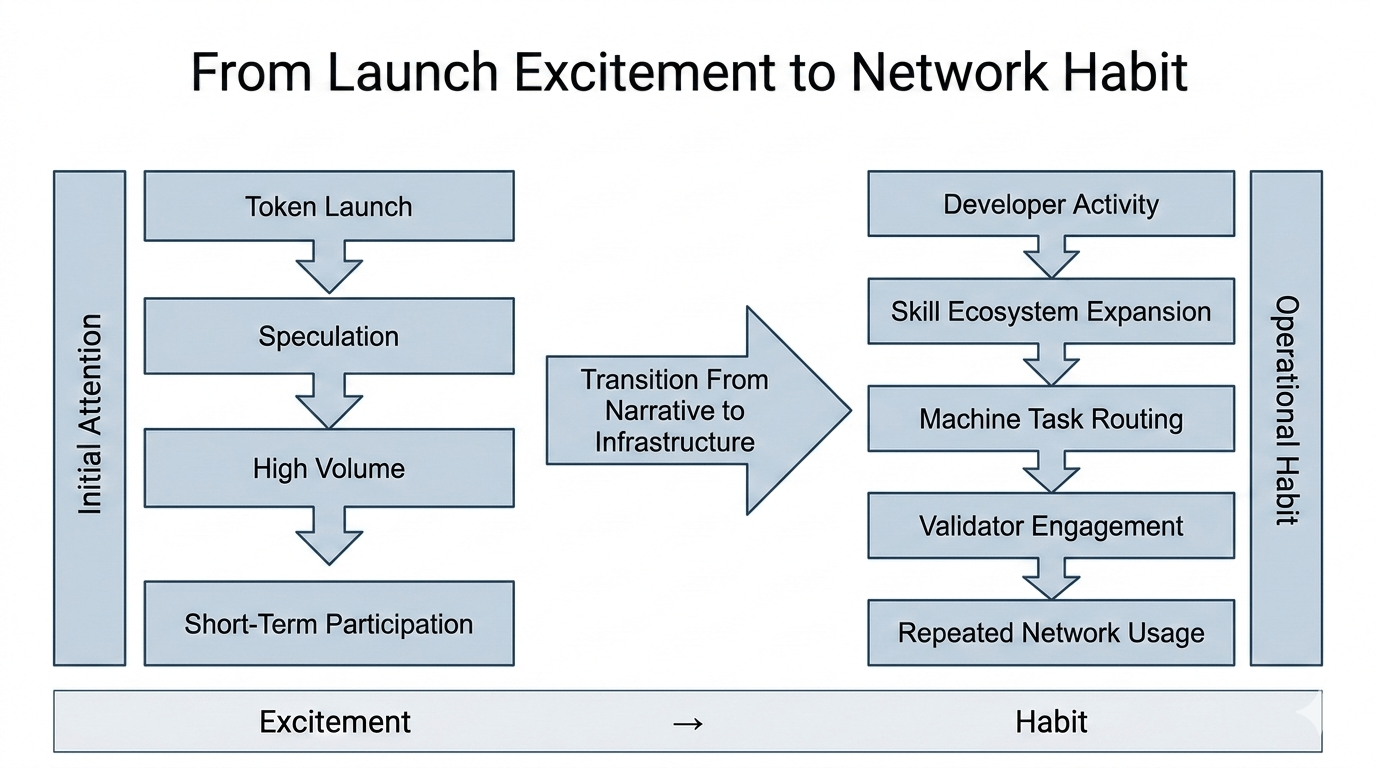 From Launch Excitement to Network Habit

Initial Attention

Token Launch

Speculation

High Volume

Short-Term Participation

Transition From Narrative to Infrastructure

Developer Activity

Skill Ecosystem Expansion

Machine Task Routing

Validator Engagement

Repeated Network Usage

Operational Habit

Excitement → Habit